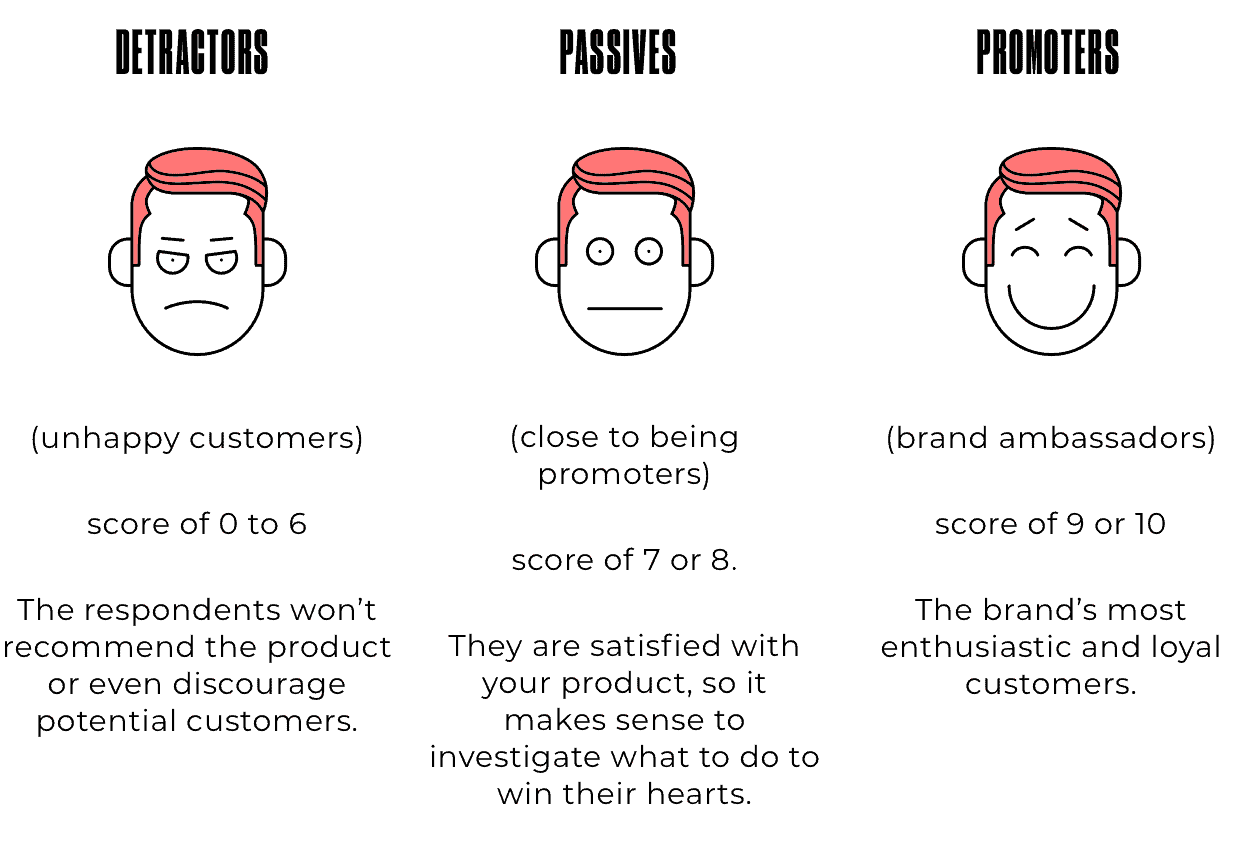 DETRACTORS

(unhappy customers)

score of 0 to 6

The respondents won't recommend the product or even discourage potential customers.

PASSIVES

(close to being promoters)

score of 7 or 8.

They are satisfied with your product, so it makes sense to investigate what to do to win their hearts.

PROMOTERS

(brand ambassadors)

score of 9 or 10

The brand's most enthusiastic and loyal customers.